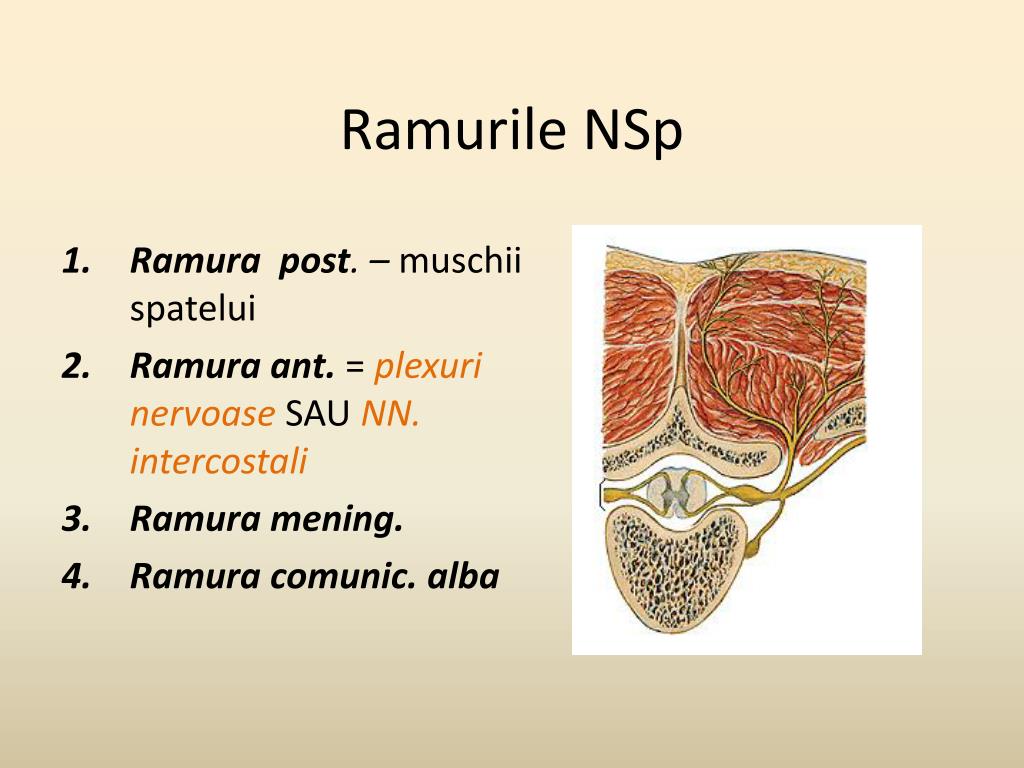 Ramurile NSp

1. Ramura post. – muschii spatelui
2. Ramura ant. = plexuri nervoase SAU NN. intercostali
3. Ramura mening.
4. Ramura comunic. alba